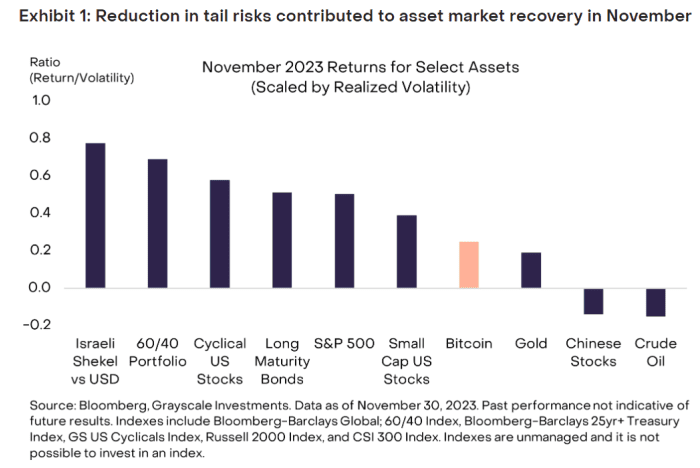 Exhibit 1: Reduction in tail risks contributed to asset market recovery in November

Ratio (Return/Volatility)

November 2023 Returns for Select Assets (Scaled by Realized Volatility)

1.0
0.8
0.6
0.4
0.2
0.0
-0.2

Israeli Shekel vs USD
60/40 Portfolio
Cyclical US Stocks
Long Maturity Bonds
S&P 500
Small Cap US Stocks
Bitcoin
Gold
Chinese Stocks
Crude Oil

Source: Bloomberg, Grayscale Investments. Data as of November 30, 2023. Past performance not indicative of future results. Indexes include Bloomberg-Barclays Global; 60/40 Index, Bloomberg-Barclays 25yr+ Treasury Index, GS US Cyclicals Index, Russell 2000 Index, and CSI 300 Index. Indexes are unmanaged and it is not possible to invest in an index.